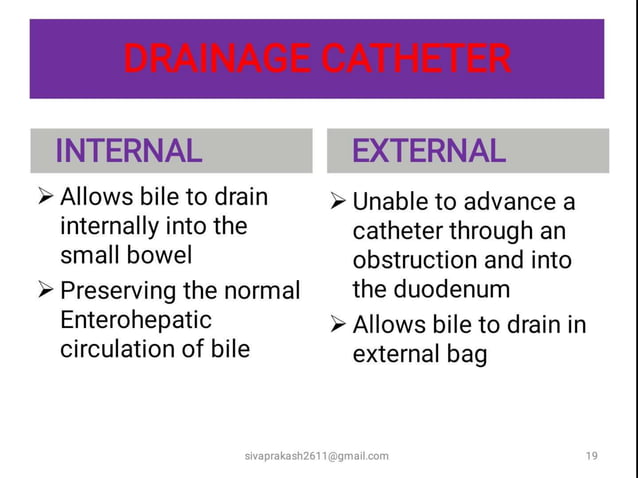 DRAINAGE CATHETER

INTERNAL

➢ Allows bile to drain internally into the small bowel

➢ Preserving the normal Enterohepatic circulation of bile

EXTERNAL

➢ Unable to advance a catheter through an obstruction and into the duodenum

➢ Allows bile to drain in external bag

sivaprakash2611@gmail.com

19